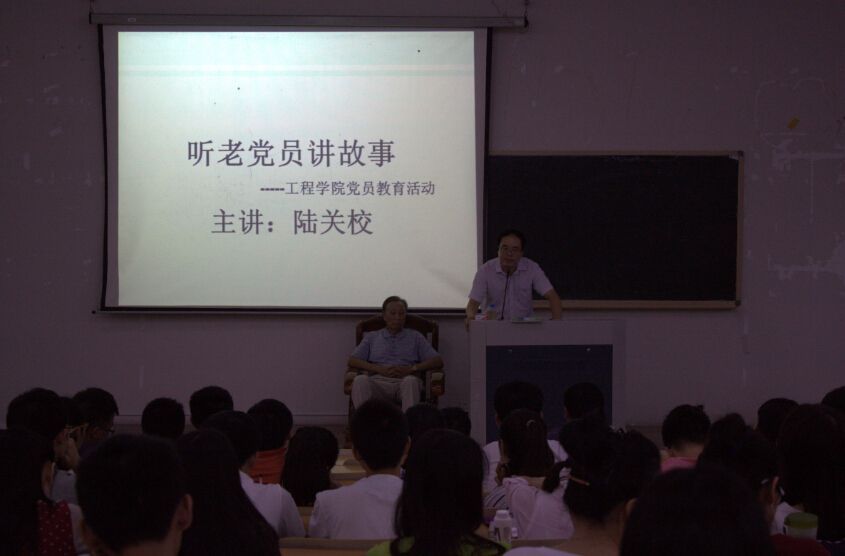 听老党员讲故事

-----工程学院党员教育活动

主讲：陆关校